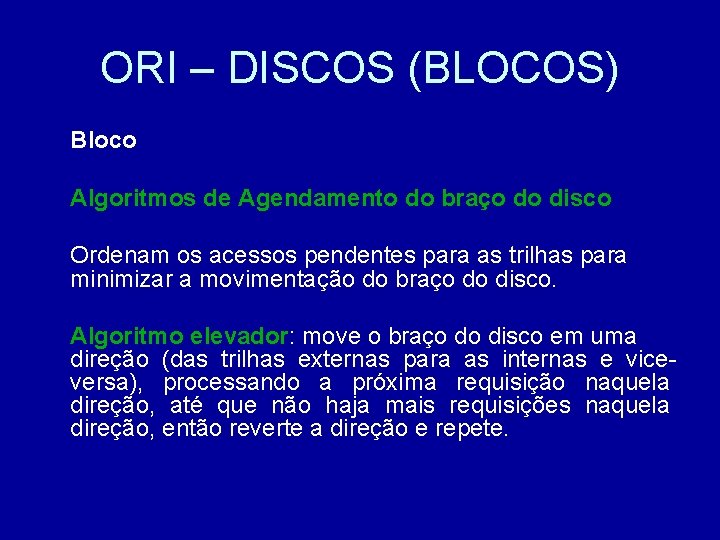 ORI – DISCOS (BLOCOS)

Bloco

Algoritmos de Agendamento do braço do disco

Ordenam os acessos pendentes para as trilhas para minimizar a movimentação do braço do disco.

Algoritmo elevador: move o braço do disco em uma direção (das trilhas externas para as internas e vice-versa), processando a próxima requisição naquela direção, até que não haja mais requisições naquela direção, então reverte a direção e repete.